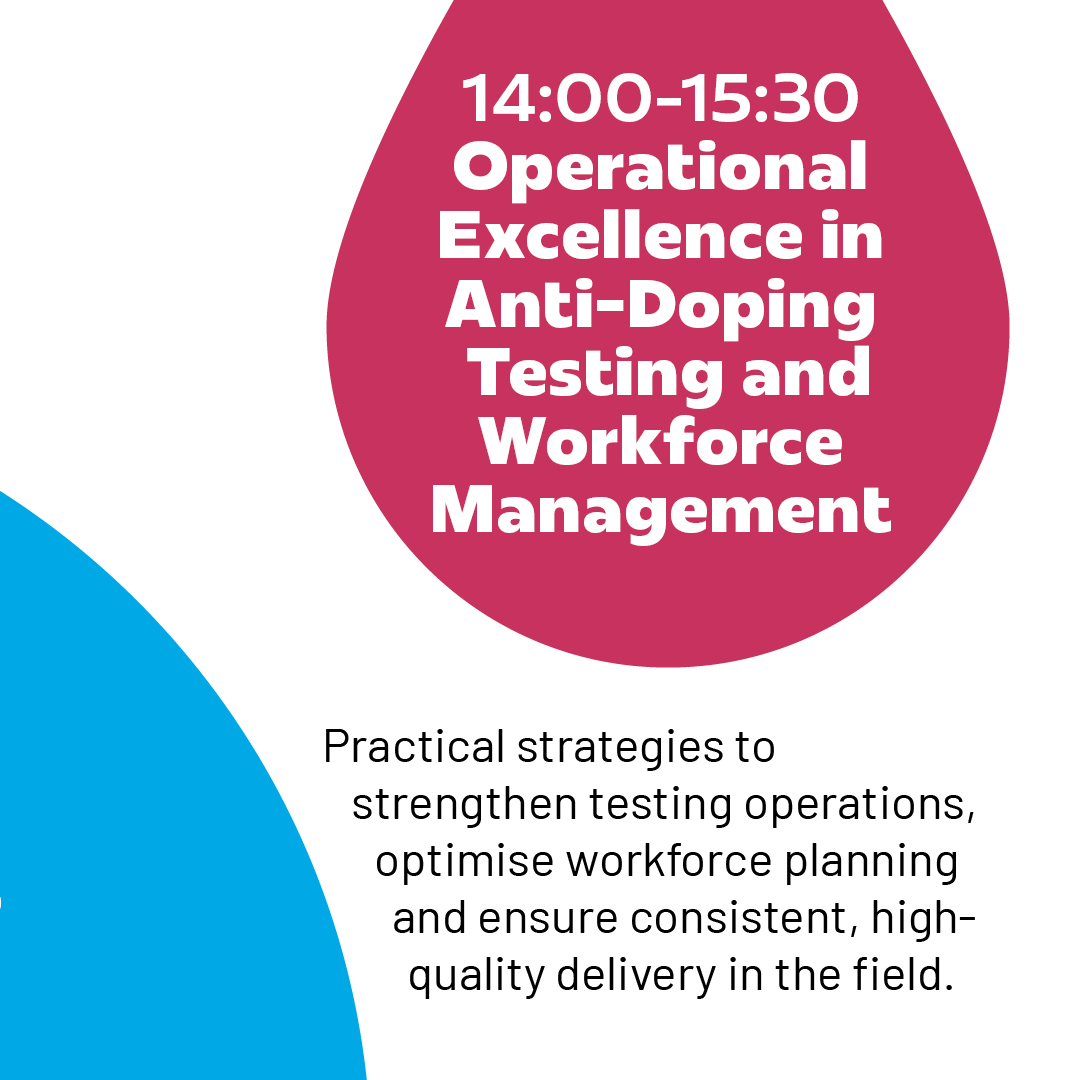 14:00-15:30
Operational Excellence in Anti-Doping Testing and Workforce Management

Practical strategies to strengthen testing operations, optimise workforce planning and ensure consistent, high-quality delivery in the field.